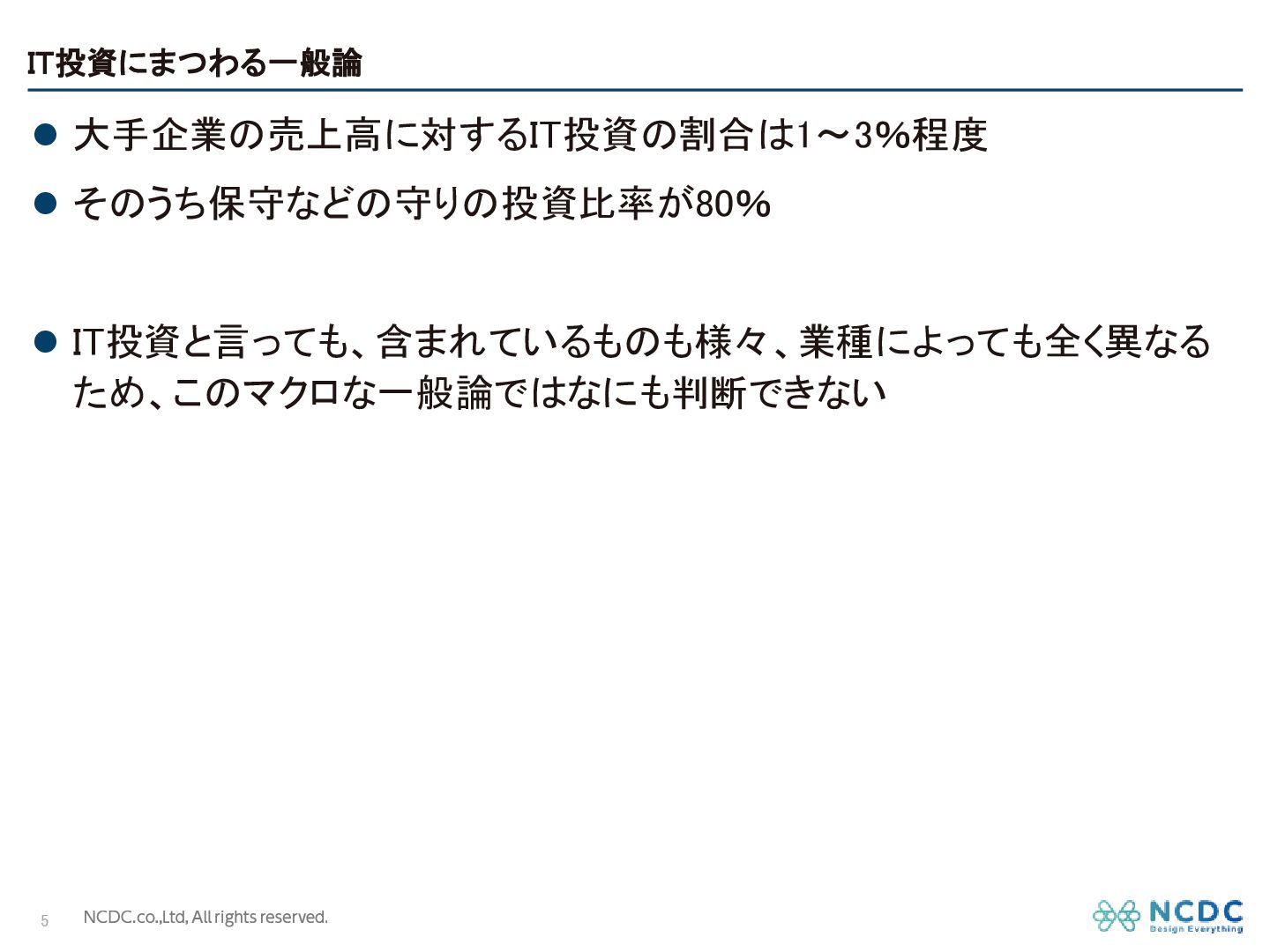 IT投資にまつわる一般論

● 大手企業の売上高に対するIT投資の割合は1～3%程度

● そのうち保守などの守りの投資比率が80%

● IT投資と言っても、含まれているものも様々、業種によっても全く異なるため、このマクロな一般論ではなにも判断できない

5 NCDC.co.,Ltd, All rights reserved.

NCDC Design Everything